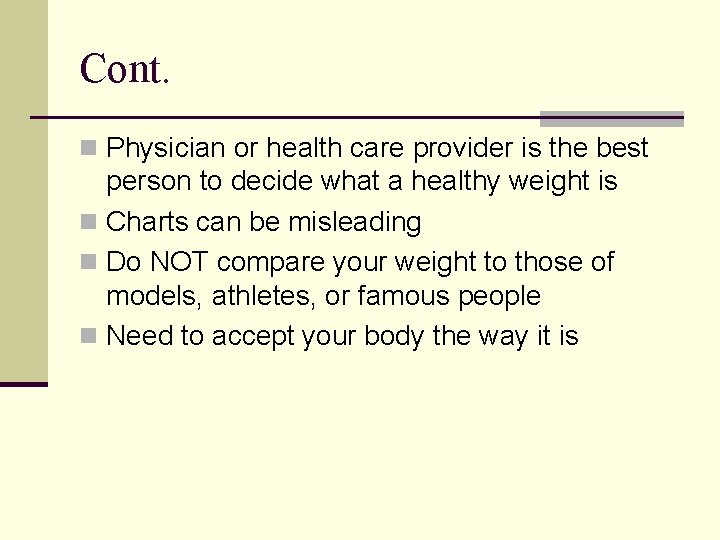 Cont.

- Physician or health care provider is the best person to decide what a healthy weight is
- Charts can be misleading
- Do NOT compare your weight to those of models, athletes, or famous people
- Need to accept your body the way it is